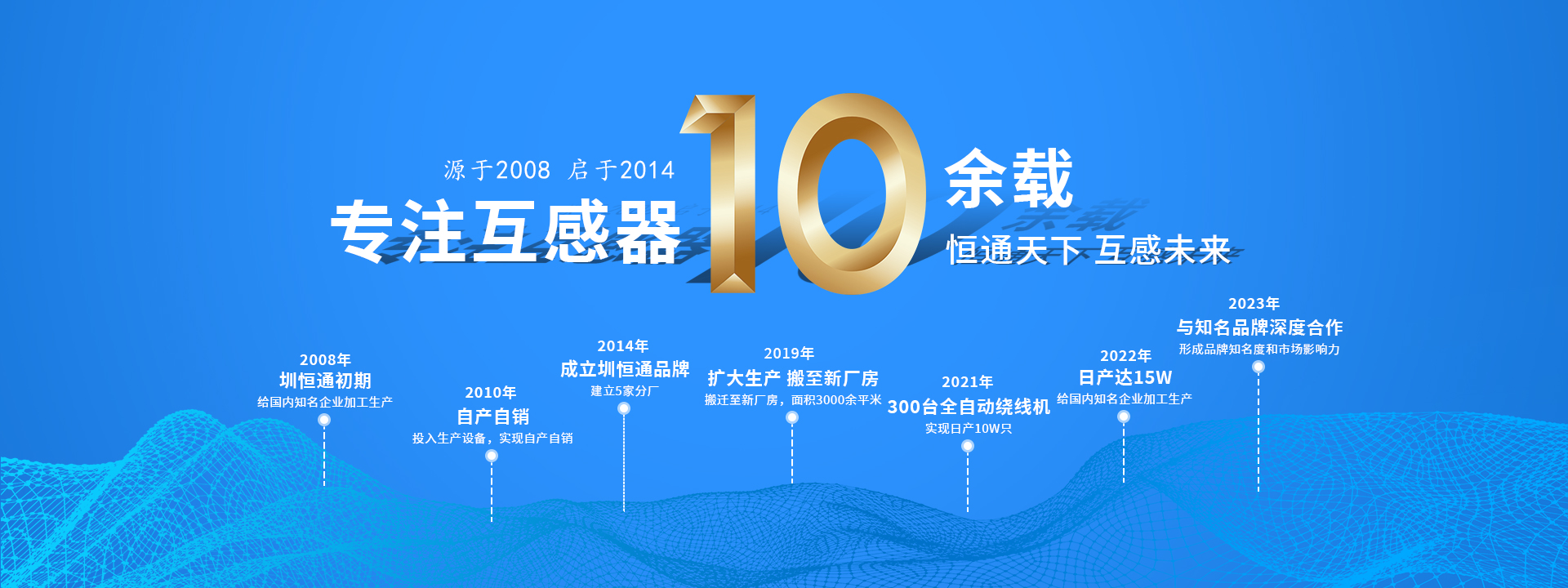 源于2008 启于2014

专注互感器

10

余载

恒通天下 互感未来

2008年
圳恒通初期
给国内知名企业加工生产

2010年
自产自销
投入生产设备，实现自产自销

2014年
成立圳恒通品牌
建立5家分厂

2019年
扩大生产 搬至新厂房
搬迁至新厂房，面积3000余平米

2021年
300台全自动绕线机
实现日产10W只

2022年
日产达15W
给国内知名企业加工生产

2023年
与知名品牌深度合作
形成品牌知名度和市场影响力